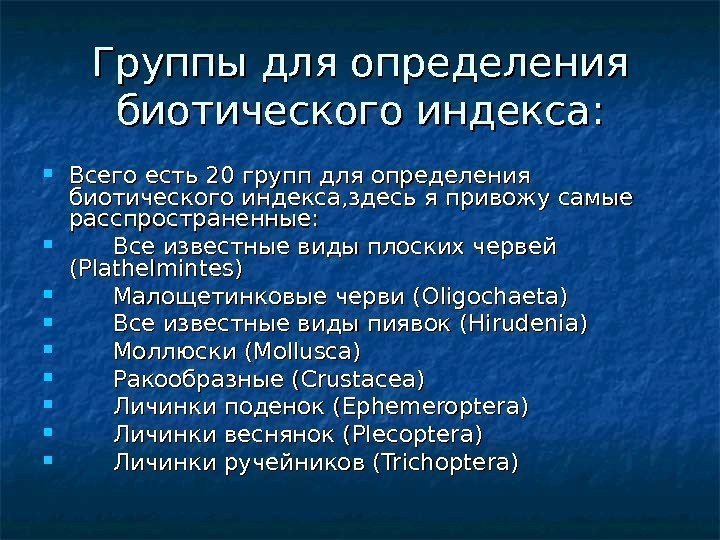 Группы для определения биотического индекса:

Всего есть 20 групп для определения биотического индекса,здесь я привожу самые расспространенные:

Все известные виды плоских червей (Plathelmintes)

Малощетинковые черви (Oligochaeta)

Все известные виды пиявок (Hirudenia)

Моллюски (Mollusca)

Ракообразные (Crustacea)

Личинки поденок (Ephemeroptera)

Личинки веснянок (Plecoptera)

Личинки ручейников (Trichoptera)